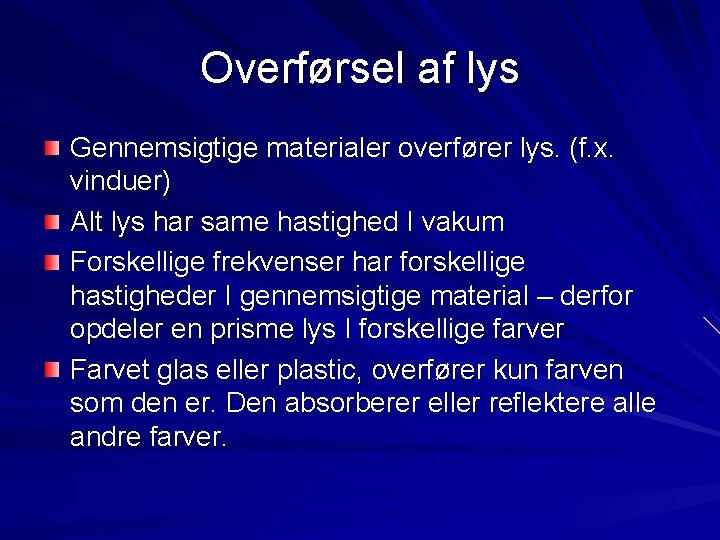 Overførsel af lys

Gennemsigtige materialer overfører lys. (f.x. vinduer)

Alt lys har same hastighed I vakum

Forskellige frekvenser har forskellige hastigheder I gennemsigtige material – derfor opdeler en prisme lys I forskellige farver

Farvet glas eller plastic, overfører kun farven som den er. Den absorberer eller reflektere alle andre farver.